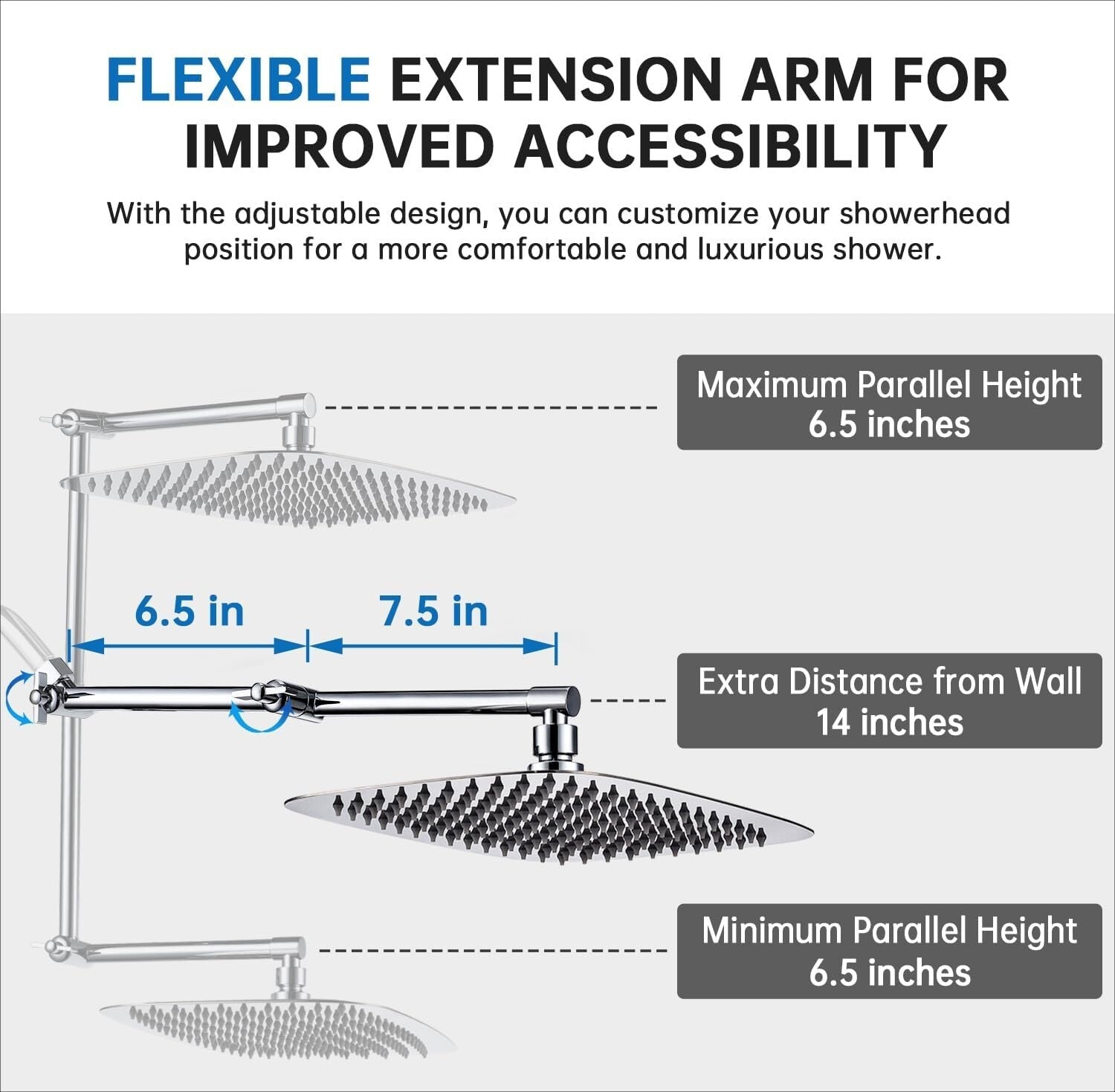 FLEXIBLE EXTENSION ARM FOR IMPROVED ACCESSIBILITY

With the adjustable design, you can customize your showerhead position for a more comfortable and luxurious shower.

Maximum Parallel Height
6.5 inches

6.5 in

7.5 in

Extra Distance from Wall
14 inches

Minimum Parallel Height
6.5 inches